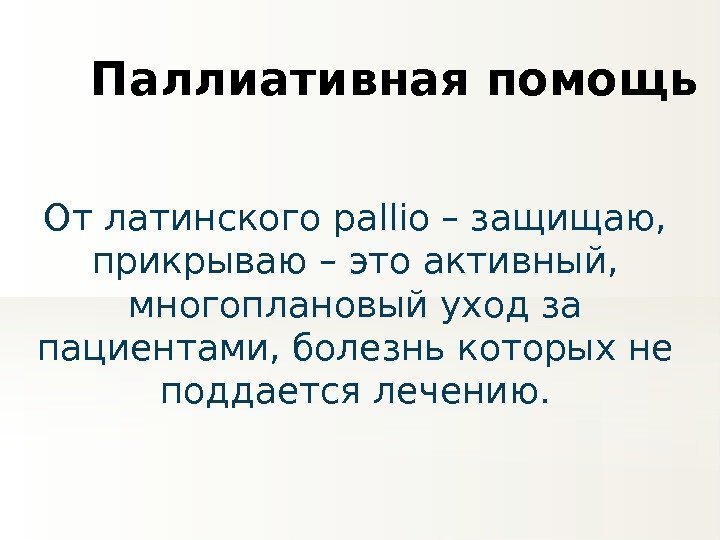 Паллиативная помощь

От латинского pallio – защищаю, прикрываю – это активный, многоплановый уход за пациентами, болезнь которых не поддается лечению.